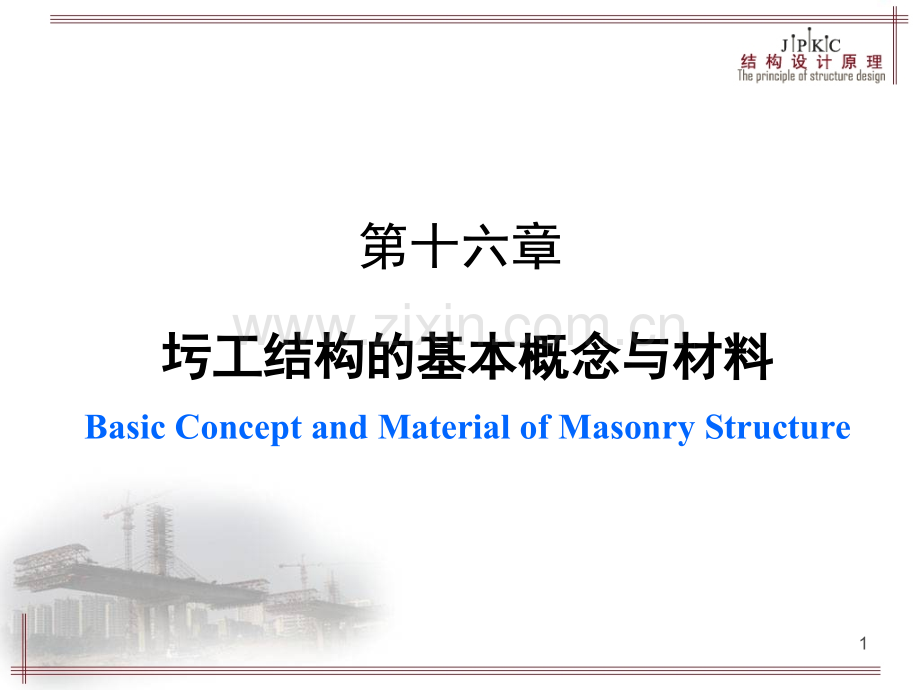 JPKC
结构设计原理
The principle of structure design

第十六章

www.zixin.com.cn

圬工结构的基本概念与材料

Basic Concept and Material of Masonry Structure

1